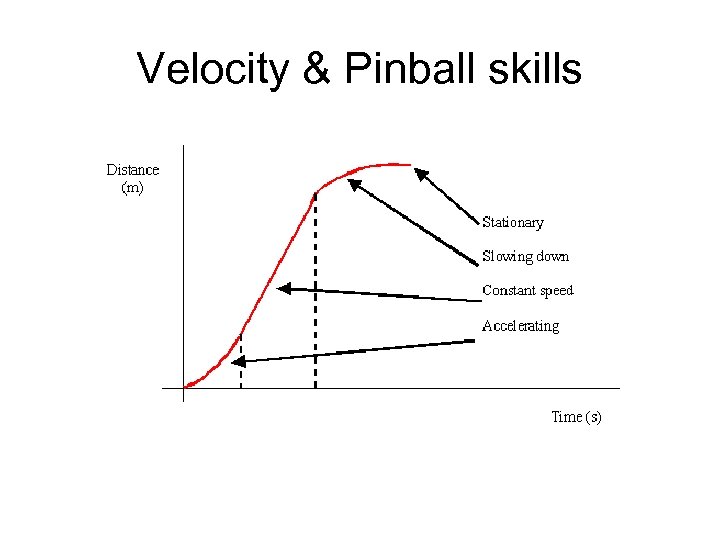 Velocity & Pinball skills

Distance (m)

Stationary

Slowing down

Constant speed

Accelerating

Time (s)